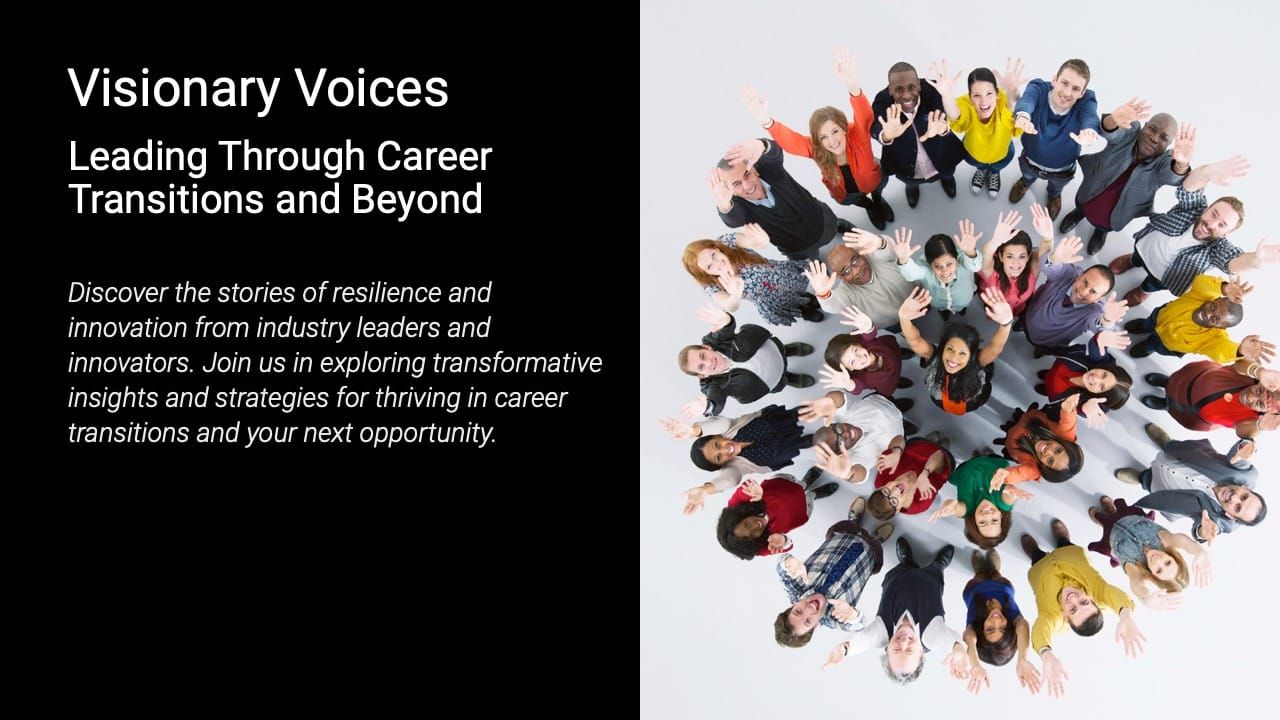 Visionary Voices

Leading Through Career Transitions and Beyond

Discover the stories of resilience and innovation from industry leaders and innovators. Join us in exploring transformative insights and strategies for thriving in career transitions and your next opportunity.